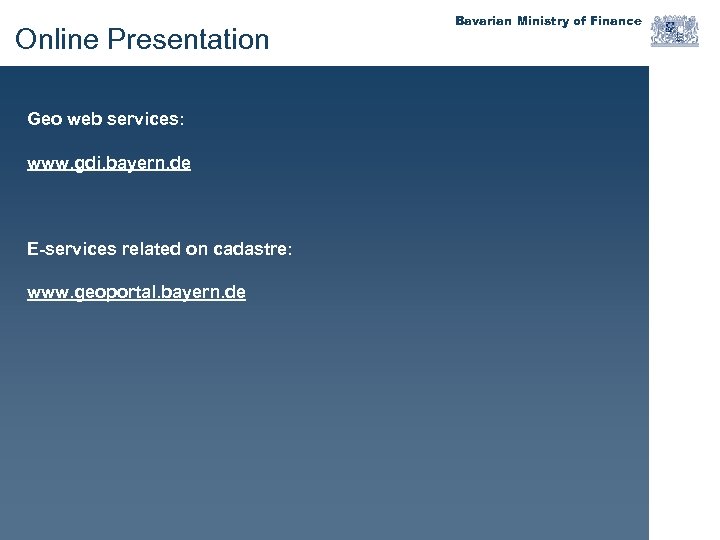 Online Presentation

Bavarian Ministry of Finance

Geo web services:

www.gdi.bayern.de

E-services related on cadastre:

www.geoportal.bayern.de